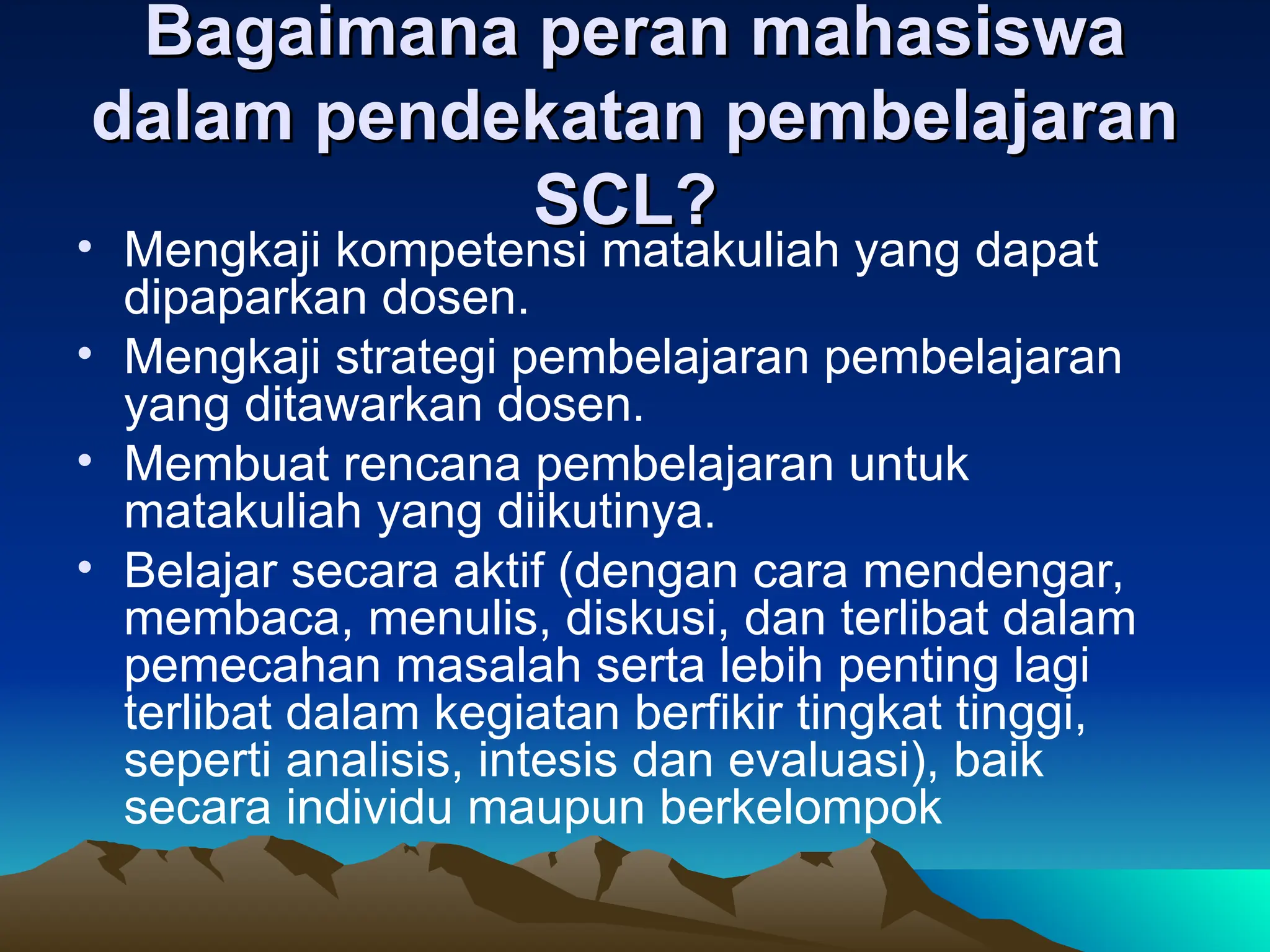 Bagaimana peran mahasiswa dalam pendekatan pembelajaran SCL?

• Mengkaji kompetensi matakuliah yang dapat dipaparkan dosen.
• Mengkaji strategi pembelajaran pembelajaran yang ditawarkan dosen.
• Membuat rencana pembelajaran untuk matakuliah yang diikutinya.
• Belajar secara aktif (dengan cara mendengar, membaca, menulis, diskusi, dan terlibat dalam pemecahan masalah serta lebih penting lagi terlibat dalam kegiatan berfikir tingkat tinggi, seperti analisis, intesis dan evaluasi), baik secara individu maupun berkelompok